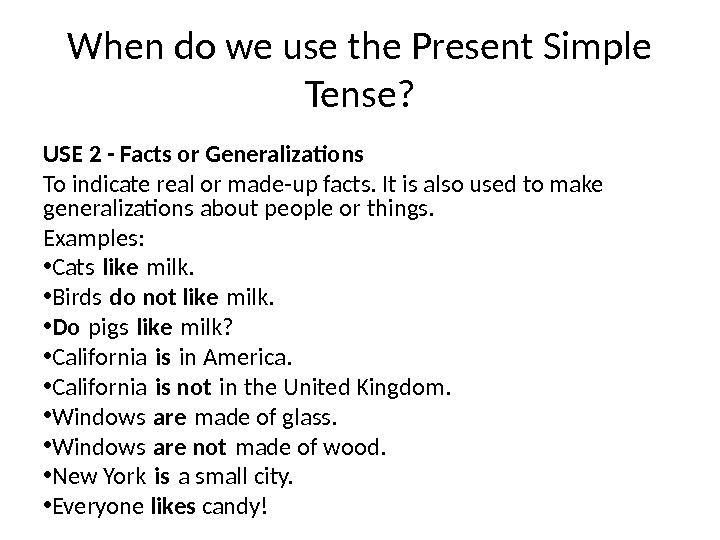 When do we use the Present Simple Tense?

USE 2 - Facts or Generalizations
To indicate real or made-up facts. It is also used to make generalizations about people or things.
Examples:
•Cats like milk.
•Birds do not like milk.
•Do pigs like milk?
•California is in America.
•California is not in the United Kingdom.
•Windows are made of glass.
•Windows are not made of wood.
•New York is a small city.
•Everyone likes candy!